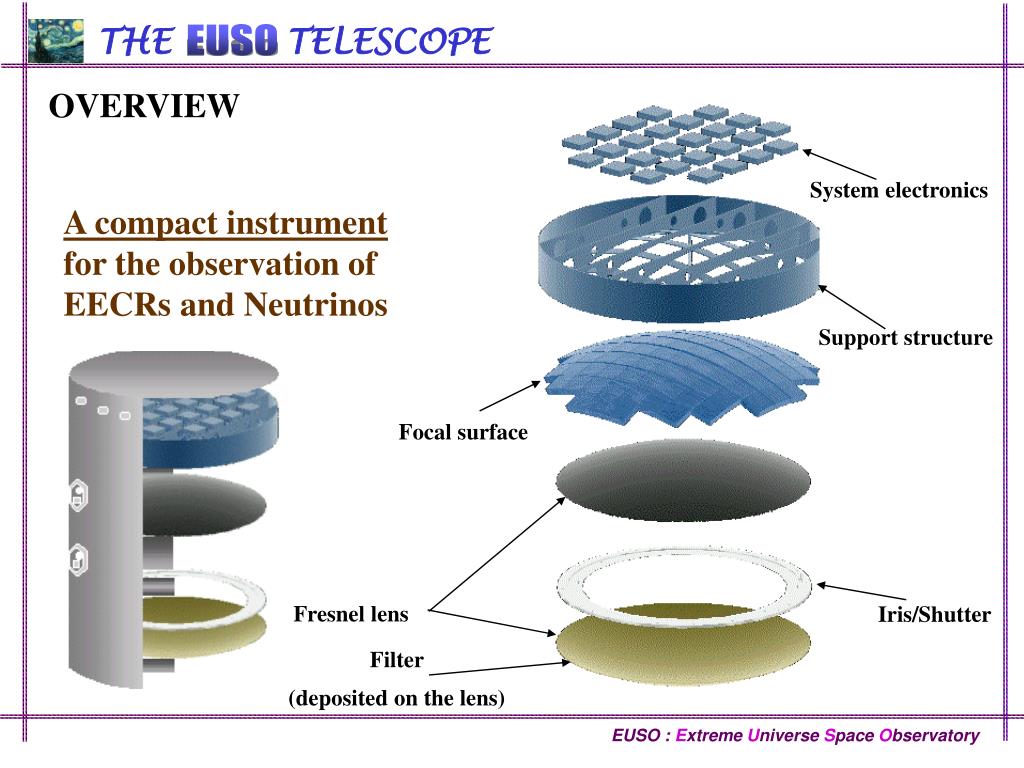 THE EUSO TELESCOPE

OVERVIEW

A compact instrument for the observation of EECRs and Neutrinos

System electronics

Support structure

Focal surface

Fresnel lens

Iris/Shutter

Filter

(deposited on the lens)

EUSO : Extreme Universe Space Observatory